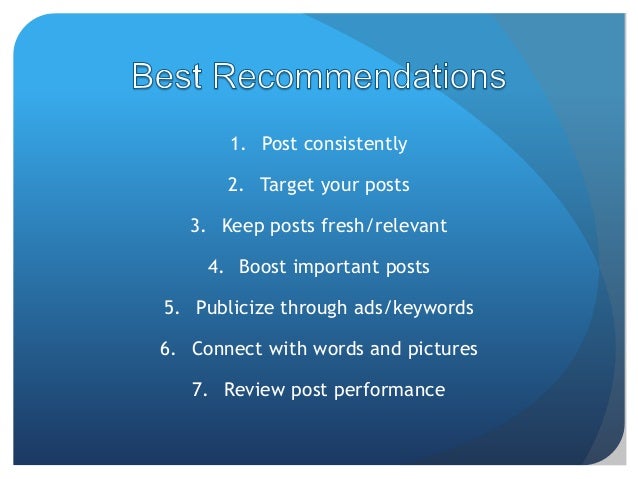 Best Recommendations

1. Post consistently
2. Target your posts
3. Keep posts fresh/relevant
4. Boost important posts
5. Publicize through ads/keywords
6. Connect with words and pictures
7. Review post performance